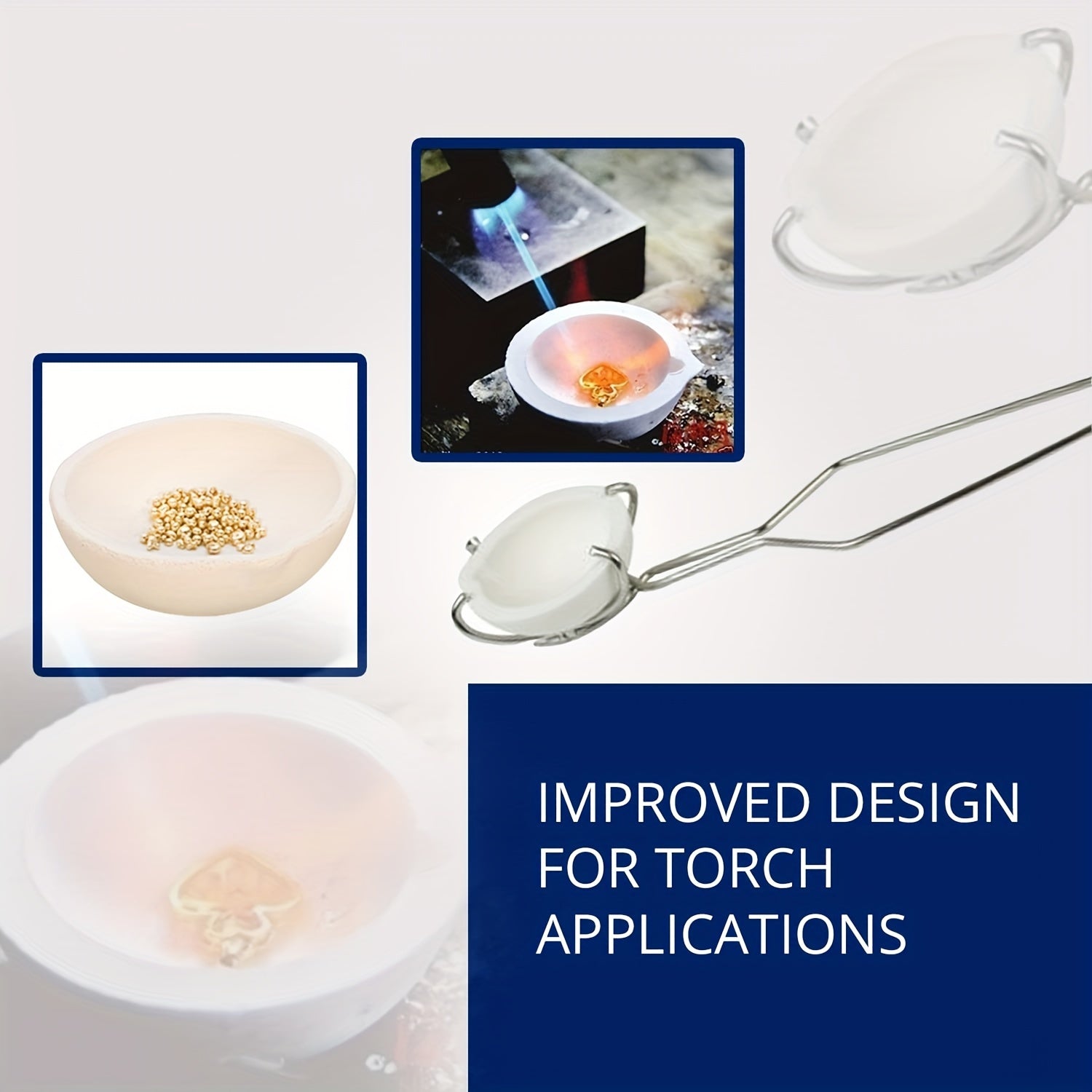 IMPROVED DESIGN FOR TORCH APPLICATIONS